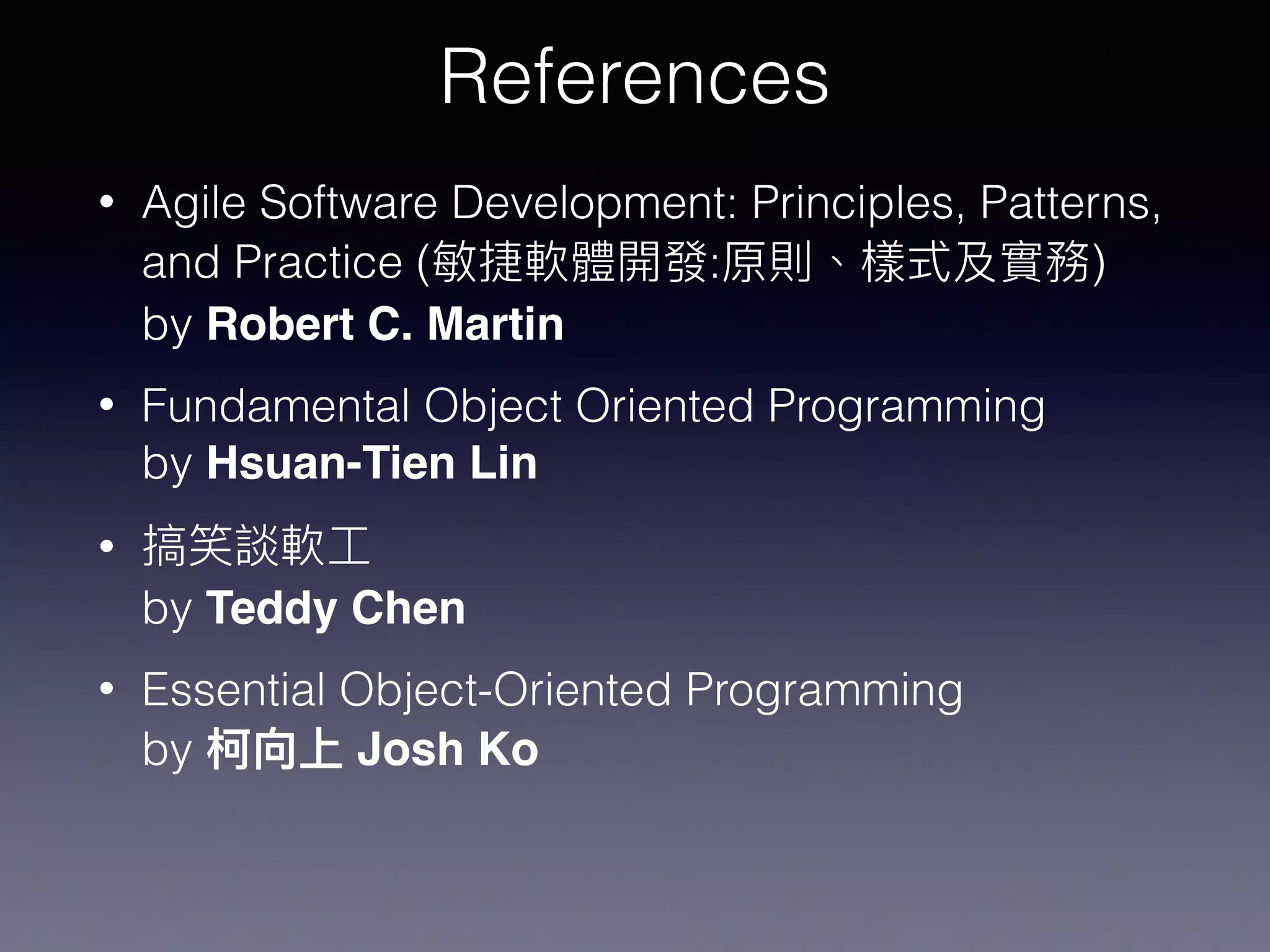 References

• Agile Software Development: Principles, Patterns, and Practice (敏捷軟體開發:原則、樣式及實務) by Robert C. Martin

• Fundamental Object Oriented Programming by Hsuan-Tien Lin

• 搞笑談軟工 by Teddy Chen

• Essential Object-Oriented Programming by 柯向上 Josh Ko